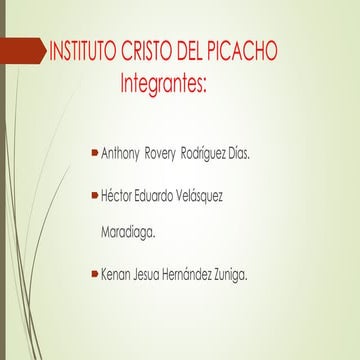 INSTITUTO CRISTO DEL PICACHO
Integrantes:

Anthony Rovery Rodríguez Días.

Héctor Eduardo Velásquez Maradiaga.

Kenan Jesua Hernández Zuniga.